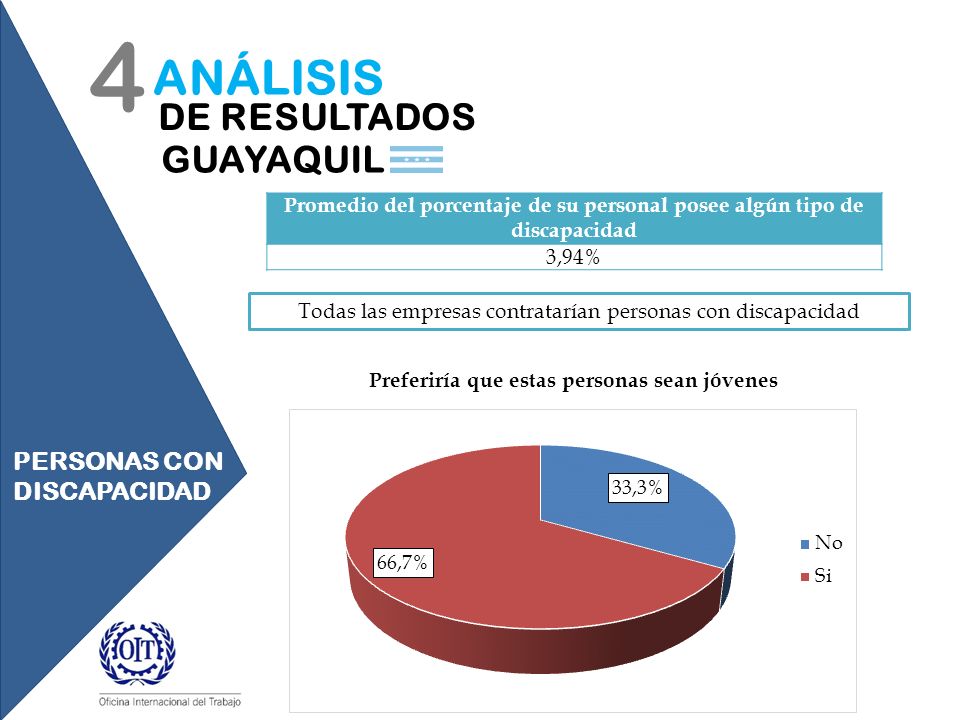 4 ANÁLISIS DE RESULTADOS GUAYAQUIL

| Promedio del porcentaje de su personal posee algún tipo de discapacidad |
|---|
| 3,94% |

Todas las empresas contratarían personas con discapacidad

Preferiría que estas personas sean jóvenes

33,3%

66,7%

No

Si

PERSONAS CON DISCAPACIDAD

OIT

Oficina Internacional del Trabajo